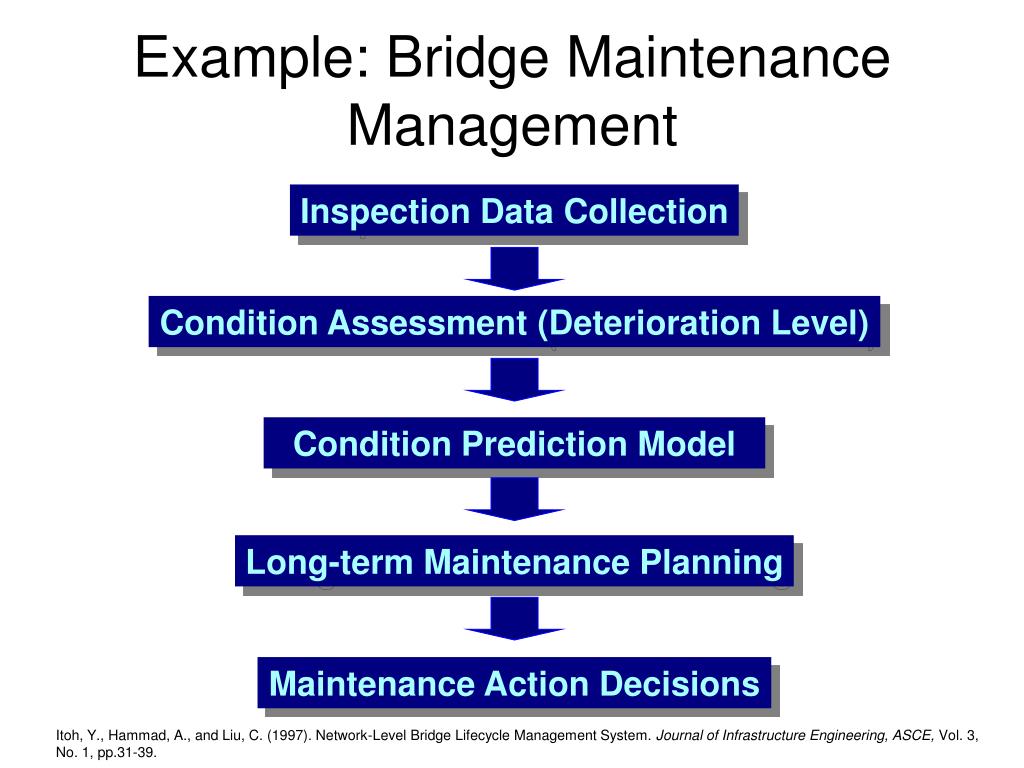 Example: Bridge Maintenance Management

Inspection Data Collection

Condition Assessment (Deterioration Level)

Condition Prediction Model

Long-term Maintenance Planning

Maintenance Action Decisions

Itoh, Y., Hammad, A., and Liu, C. (1997). Network-Level Bridge Lifecycle Management System. Journal of Infrastructure Engineering, ASCE, Vol. 3, No. 1, pp.31-39.